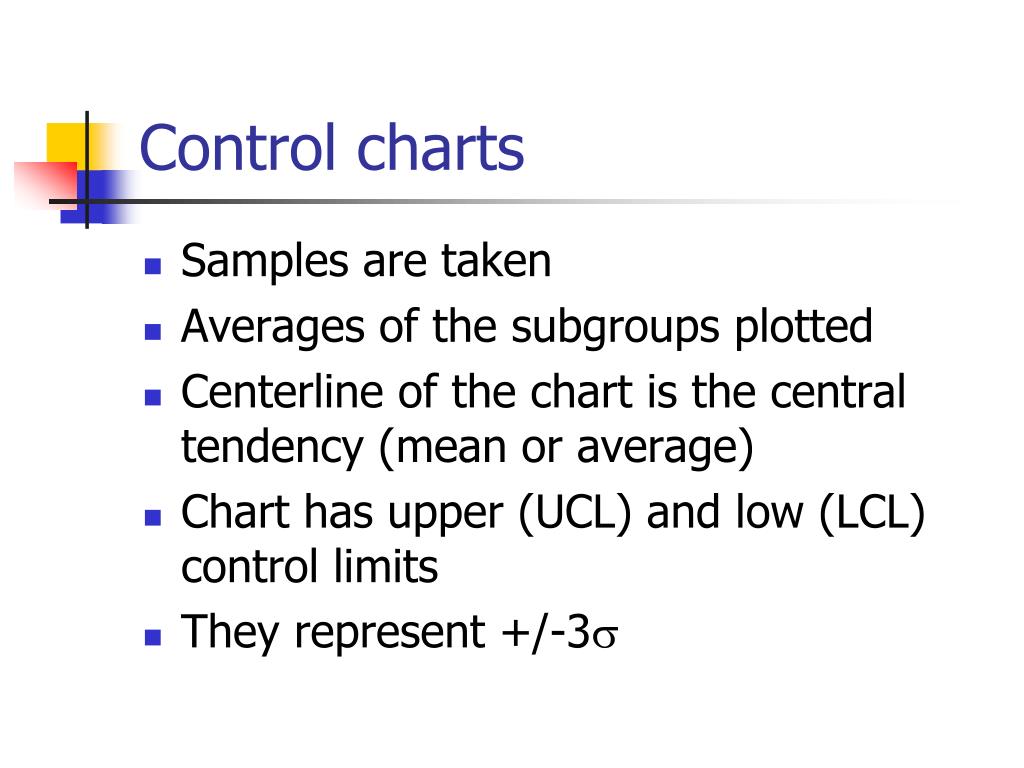 Control charts

- Samples are taken
- Averages of the subgroups plotted
- Centerline of the chart is the central tendency (mean or average)
- Chart has upper (UCL) and low (LCL) control limits
- They represent +/-3$\sigma$